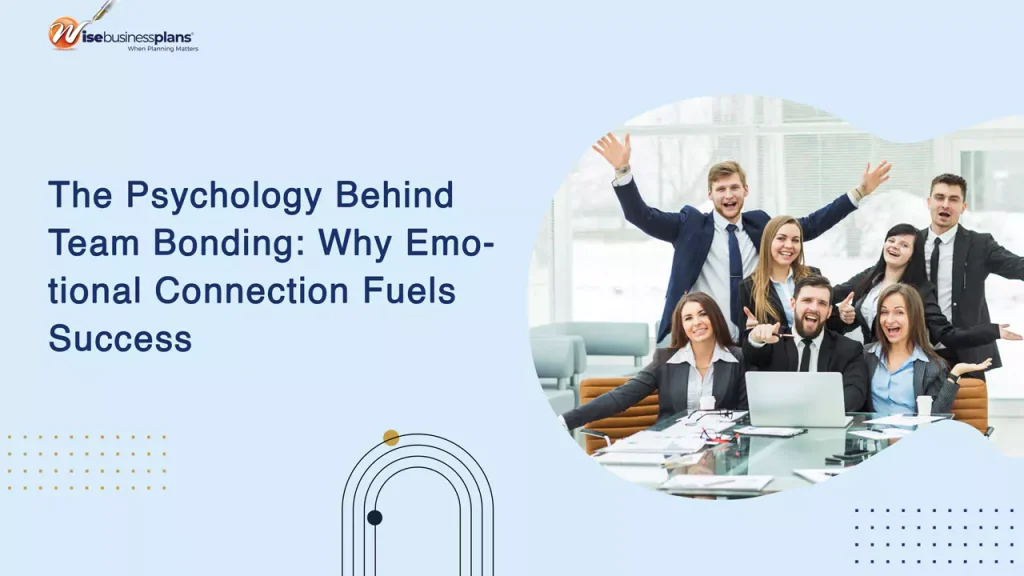 Wisebusinessplans
When Planning Matters

The Psychology Behind Team Bonding: Why Emotional Connection Fuels Success